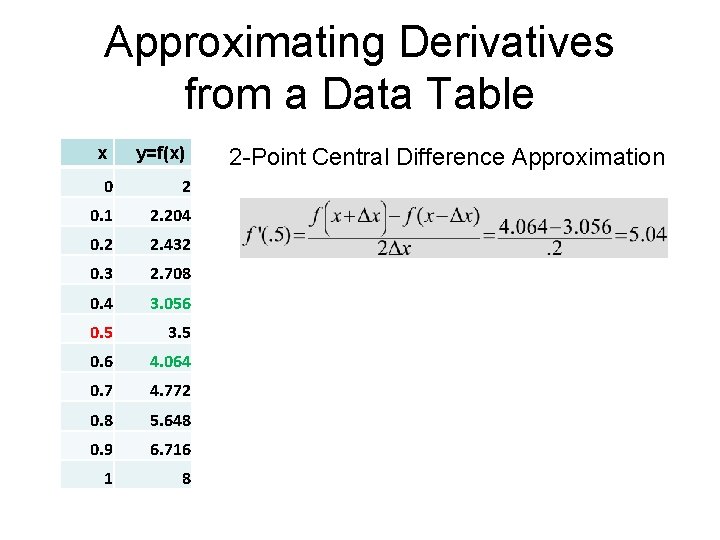 Approximating Derivatives from a Data Table

| x | y=f(x) |
|---|---|
| 0 | 2 |
| 0.1 | 2.204 |
| 0.2 | 2.432 |
| 0.3 | 2.708 |
| 0.4 | 3.056 |
| 0.5 | 3.5 |
| 0.6 | 4.064 |
| 0.7 | 4.772 |
| 0.8 | 5.648 |
| 0.9 | 6.716 |
| 1 | 8 |

2-Point Central Difference Approximation

$f'(.5)=\frac{f\left(x+\Delta x\right)-f(x-\Delta x)}{2\Delta x}=\frac{4.064-3.056}{.2}=5.04$